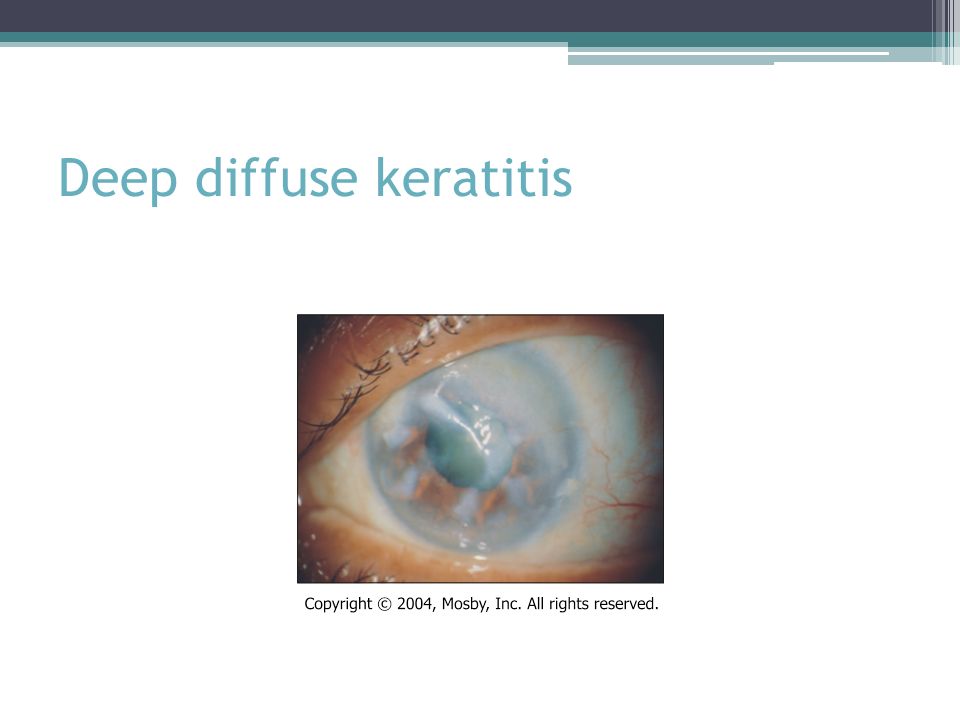 Deep diffuse keratitis

Copyright © 2004, Mosby, Inc. All rights reserved.